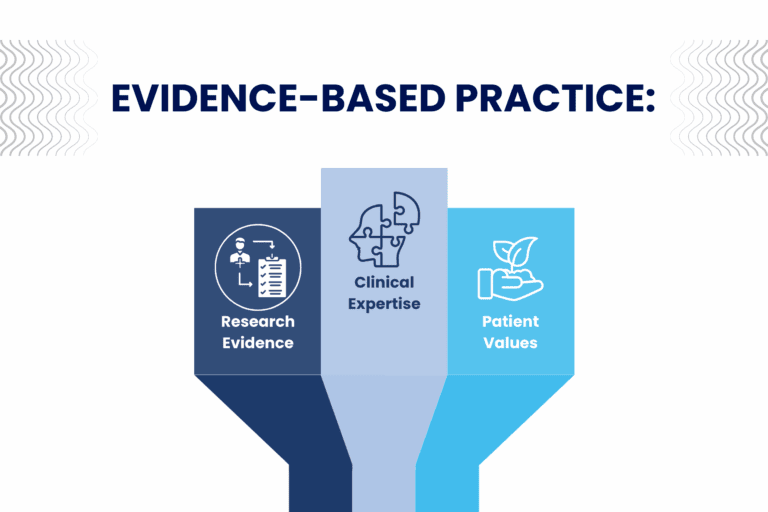 EVIDENCE-BASED PRACTICE:

Research Evidence

Clinical Expertise

Patient Values